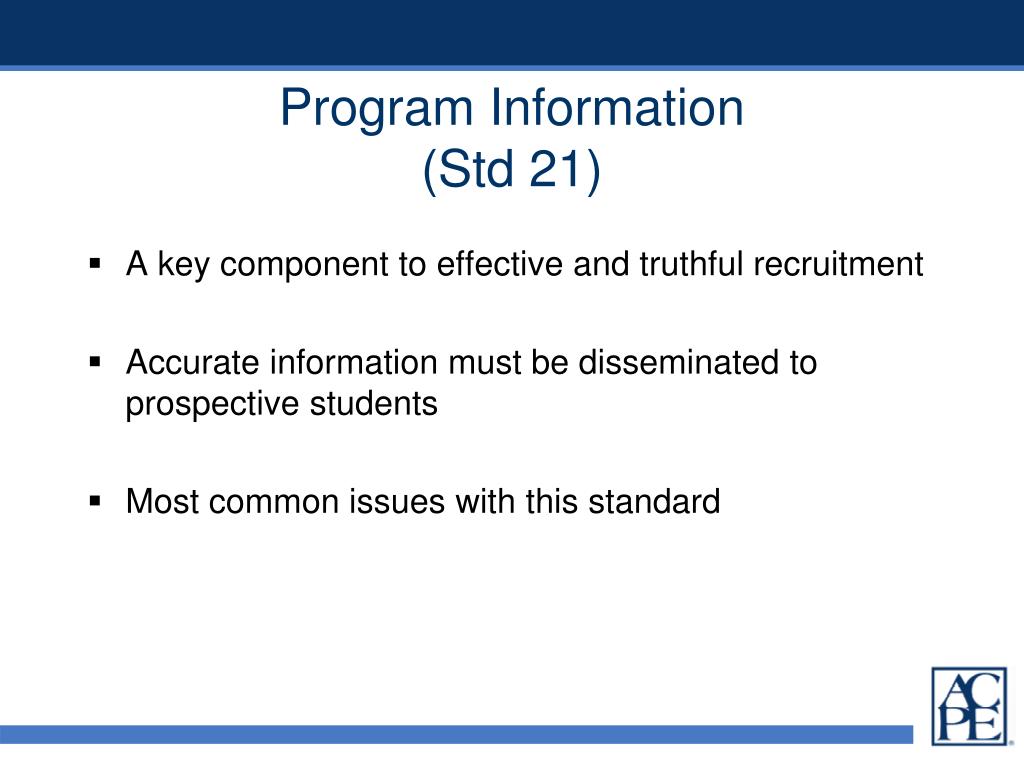 Program Information
(Std 21)

▪ A key component to effective and truthful recruitment

▪ Accurate information must be disseminated to prospective students

▪ Most common issues with this standard

ACPE